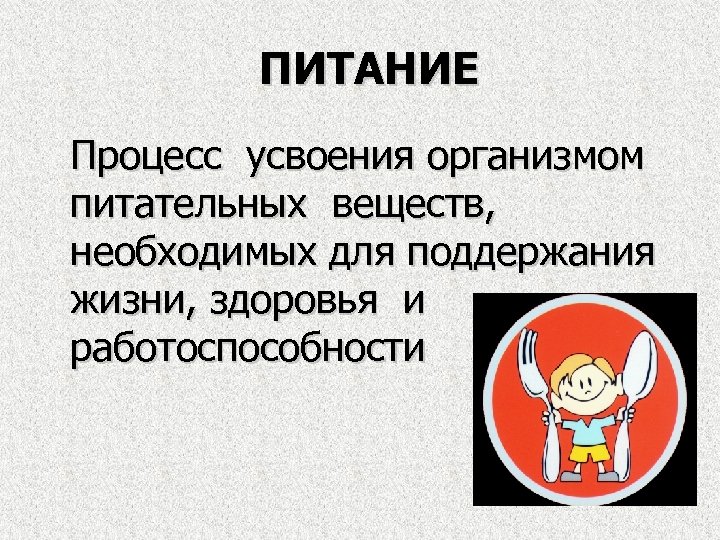 ПИТАНИЕ

Процесс усвоения организмом питательных веществ, необходимых для поддержания жизни, здоровья и работоспособности